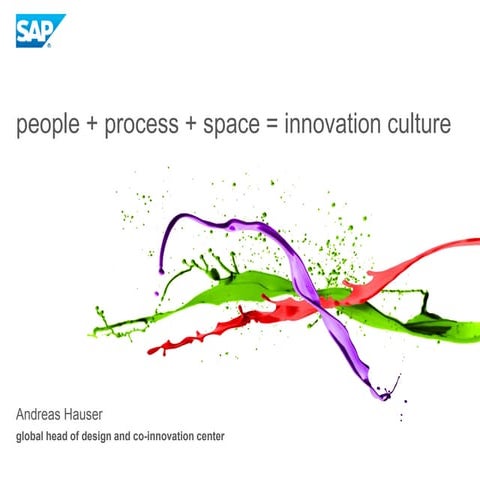 SAP

people + process + space = innovation culture

Andreas Hauser

global head of design and co-innovation center